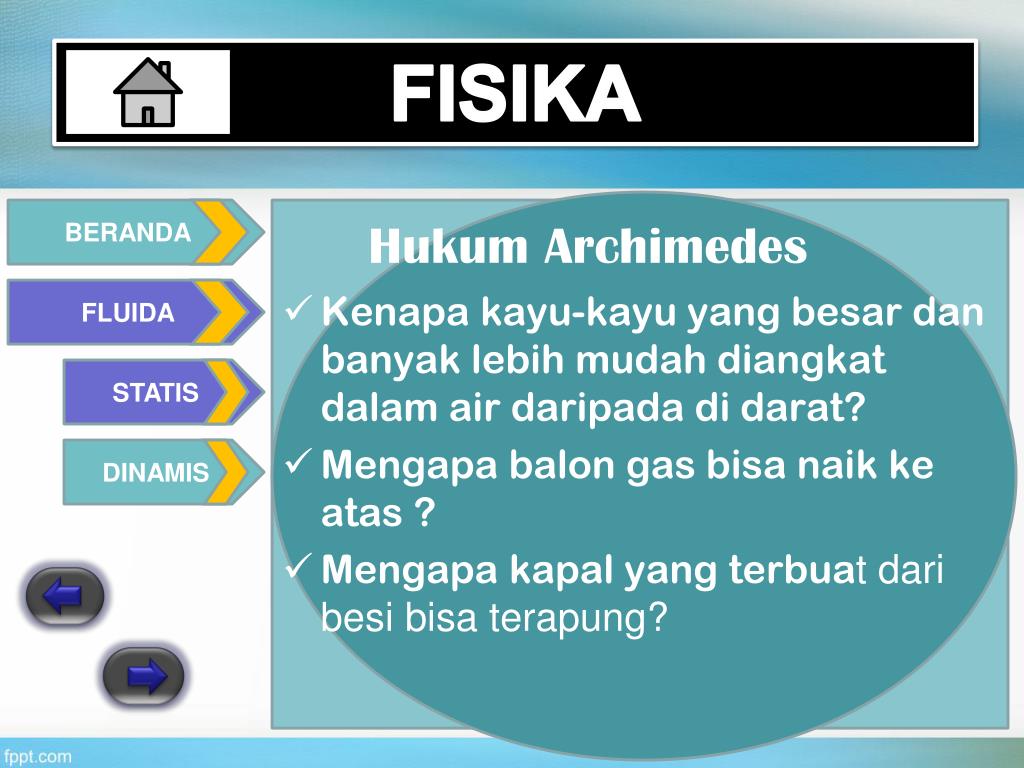 FISIKA

BERANDA

FLUIDA

STATIS

DINAMIS

Hukum Archimedes

✓ Kenapa kayu-kayu yang besar dan banyak lebih mudah diangkat dalam air daripada di darat?

✓ Mengapa balon gas bisa naik ke atas ?

✓ Mengapa kapal yang terbuat dari besi bisa terapung?

fppt.com